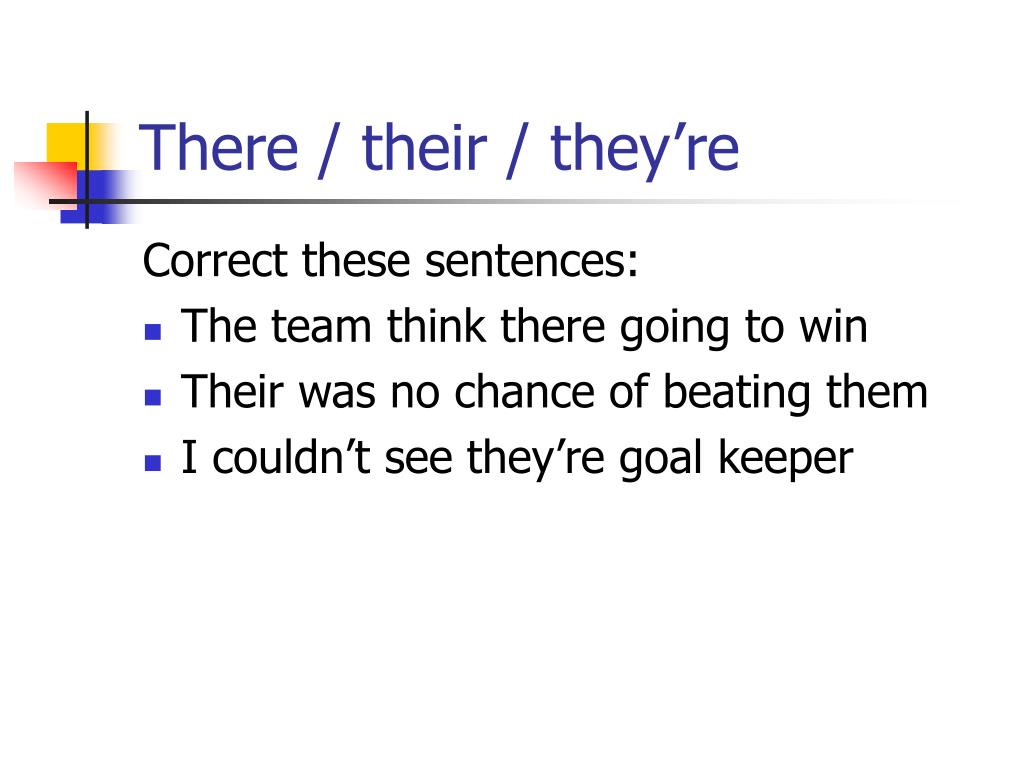 There / their / they’re

Correct these sentences:

- The team think there going to win
- Their was no chance of beating them
- I couldn’t see they’re goal keeper